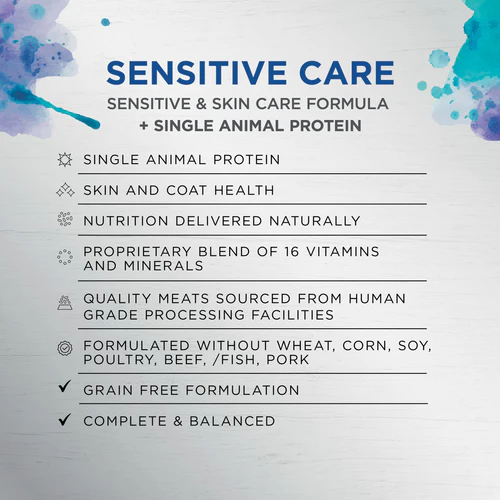 SENSITIVE CARE
SENSITIVE & SKIN CARE FORMULA
+ SINGLE ANIMAL PROTEIN

SINGLE ANIMAL PROTEIN

SKIN AND COAT HEALTH

NUTRITION DELIVERED NATURALLY

PROPRIETARY BLEND OF 16 VITAMINS AND MINERALS

QUALITY MEATS SOURCED FROM HUMAN GRADE PROCESSING FACILITIES

FORMULATED WITHOUT WHEAT, CORN, SOY, POULTRY, BEEF, /FISH, PORK

✓ GRAIN FREE FORMULATION

✓ COMPLETE & BALANCED